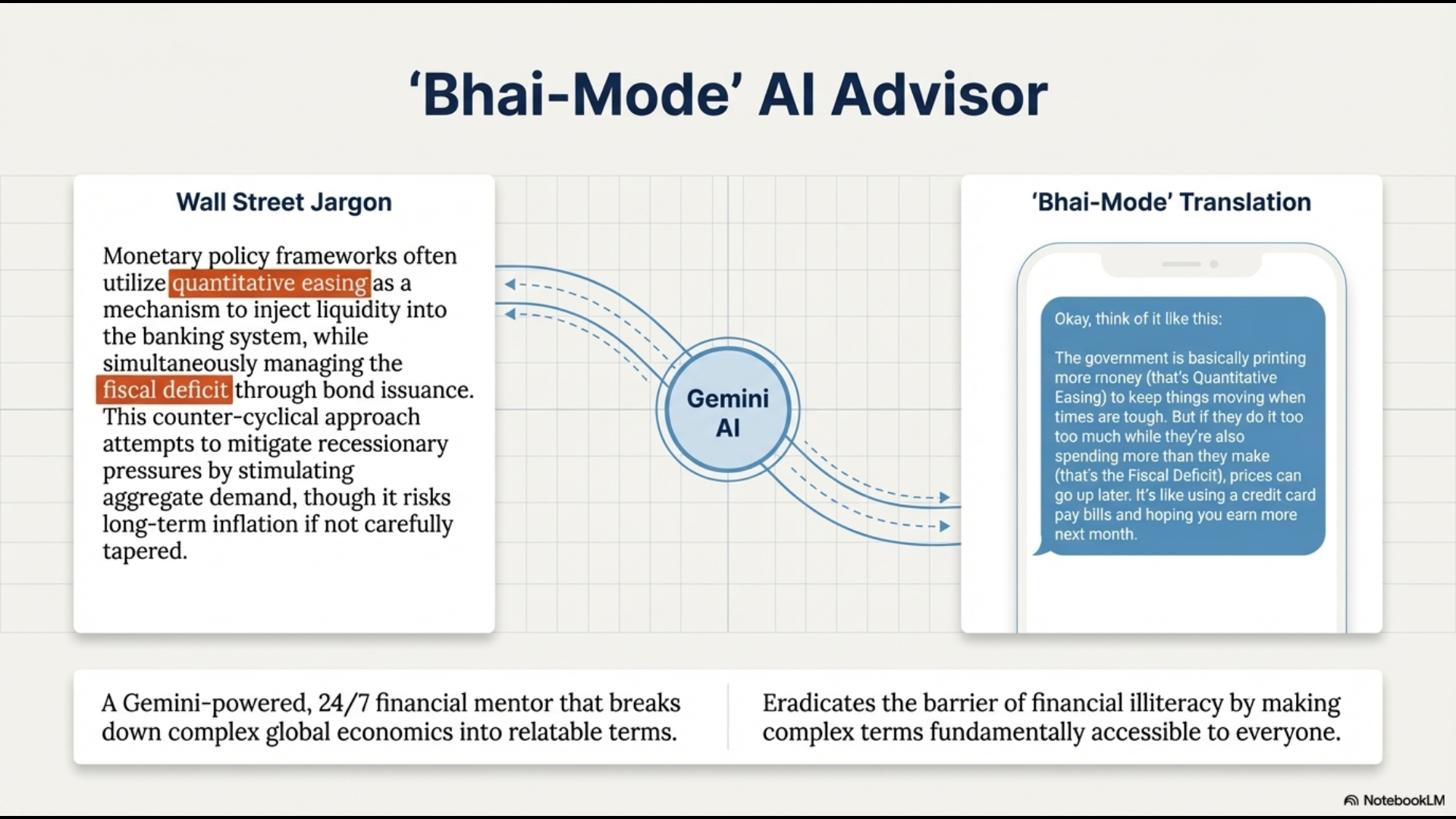 ‘Bhai-Mode’ AI Advisor

Wall Street Jargon

Monetary policy frameworks often utilize quantitative easing as a mechanism to inject liquidity into the banking system, while simultaneously managing the fiscal deficit through bond issuance. This counter-cyclical approach attempts to mitigate recessionary pressures by stimulating aggregate demand, though it risks long-term inflation if not carefully tapered.

Gemini AI

‘Bhai-Mode’ Translation

Okay, think of it like this:

The government is basically printing more money (that’s Quantitative Easing) to keep things moving when times are tough. But if they do it too too much while they’re also spending more than they make (that’s the Fiscal Deficit), prices can go up later. It’s like using a credit card pay bills and hoping you earn more next month.

A Gemini-powered, 24/7 financial mentor that breaks down complex global economics into relatable terms.

Eradicates the barrier of financial illiteracy by making complex terms fundamentally accessible to everyone.

NotebookLM